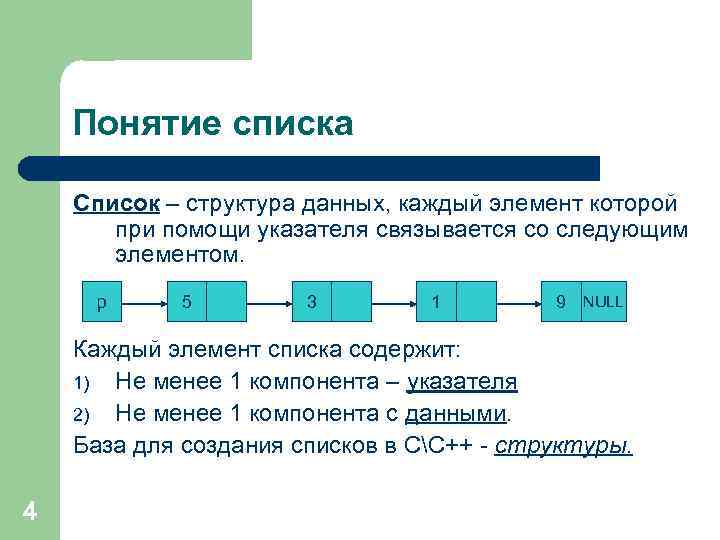 Понятие списка

Список – структура данных, каждый элемент которой при помощи указателя связывается со следующим элементом.

p 5 3 1 9 NULL

Каждый элемент списка содержит:

1) Не менее 1 компонента – указателя

2) Не менее 1 компонента с данными.

База для создания списков в С\С++ - структуры.

4